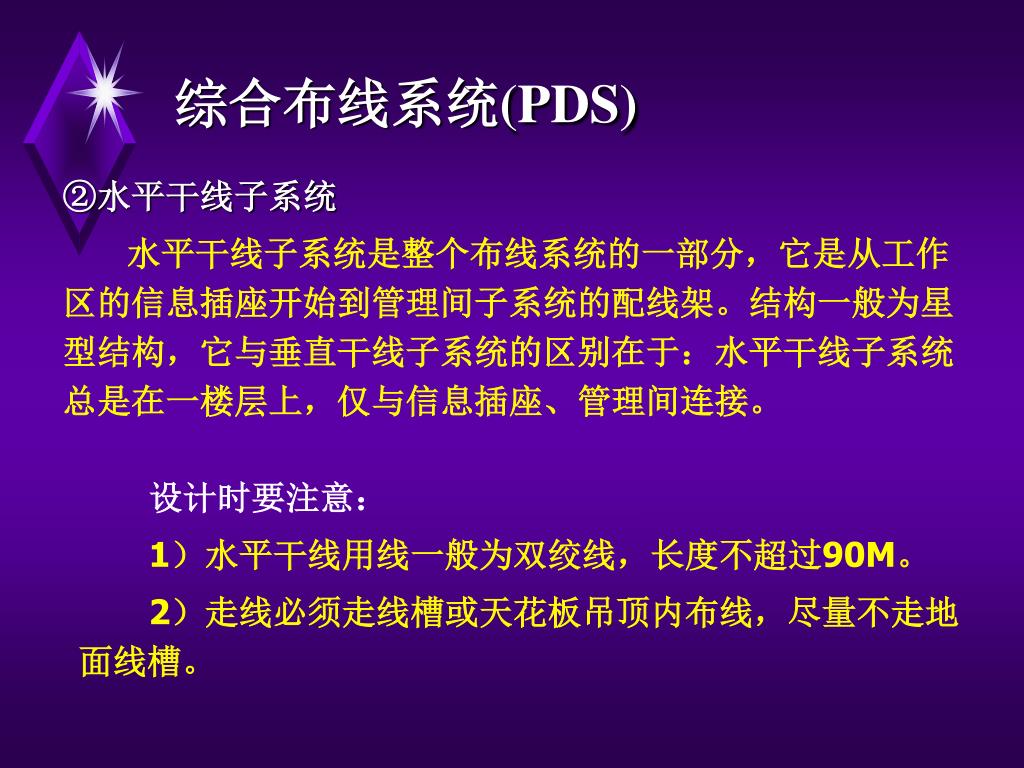 综合布线系统(PDS)

②水平干线子系统

水平干线子系统是整个布线系统的一部分，它是从工作区的信息插座开始到管理间子系统的配线架。结构一般为星型结构，它与垂直干线子系统的区别在于：水平干线子系统总是在一楼层上，仅与信息插座、管理间连接。

设计时要注意：

1）水平干线用线一般为双绞线，长度不超过90M。

2）走线必须走线槽或天花板吊顶内布线，尽量不走地面线槽。